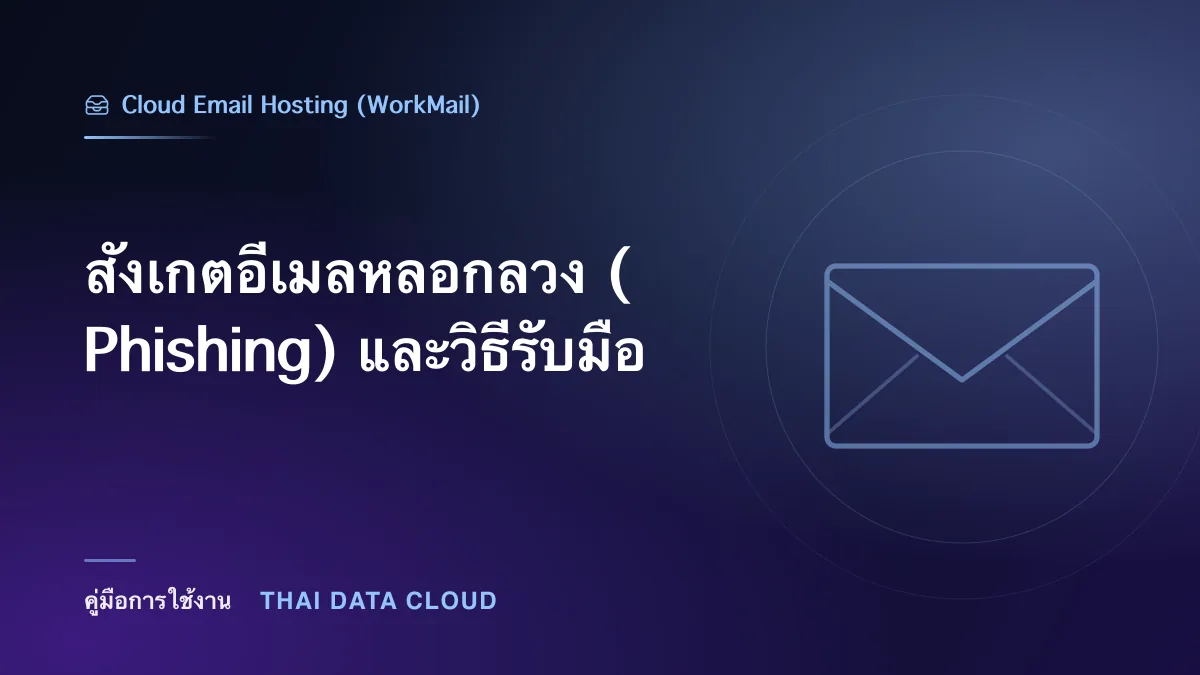 Cloud Email Hosting (WorkMail)

สังเกตอีเมลหลอกลวง ( Phishing) และวิธีรับมือ

คู่มือการใช้งาน THAI DATA CLOUD